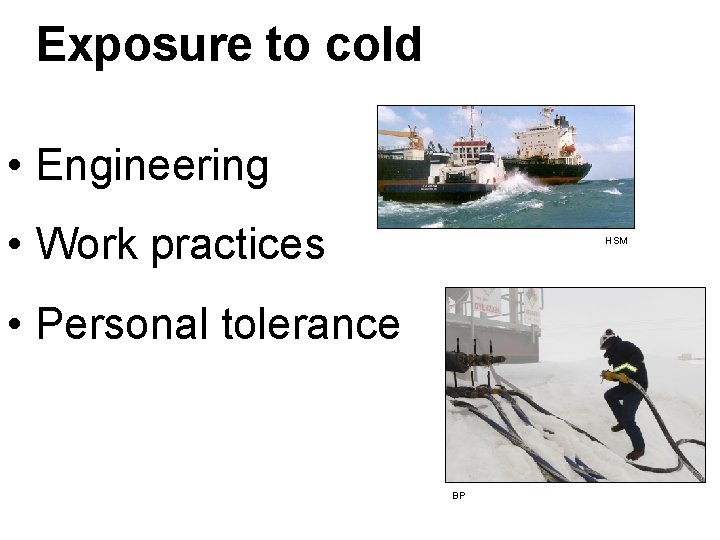 Exposure to cold

• Engineering
• Work practices
• Personal tolerance

HSM

BP